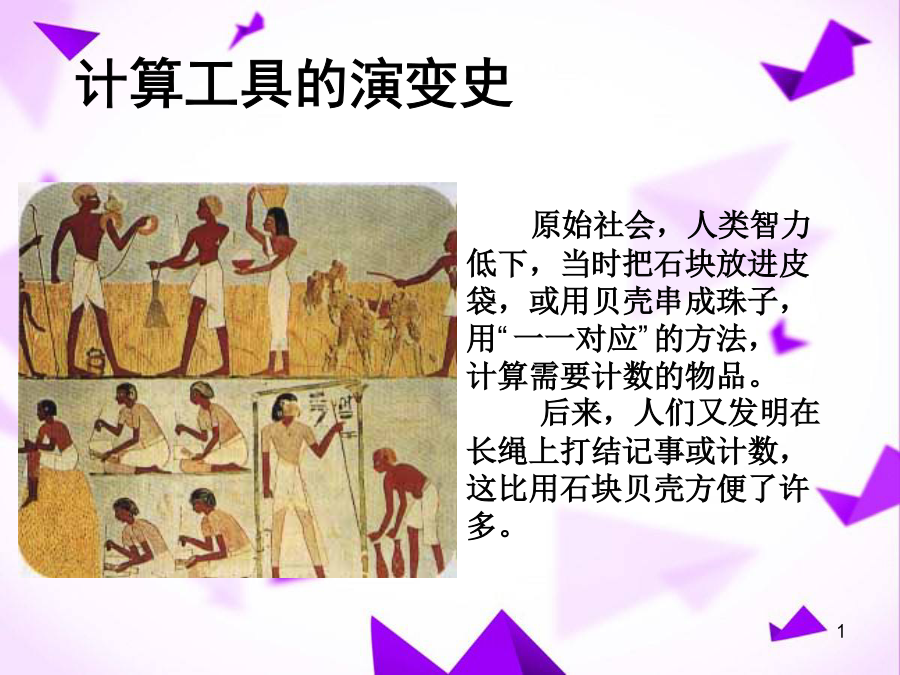 计算工具的演变史

原始社会，人类智力低下，当时把石块放进皮袋，或用贝壳串成珠子，用“一一对应”的方法，计算需要计数的物品。

后来，人们又发明在长绳上打结记事或计数，这比用石块贝壳方便了许多。

1